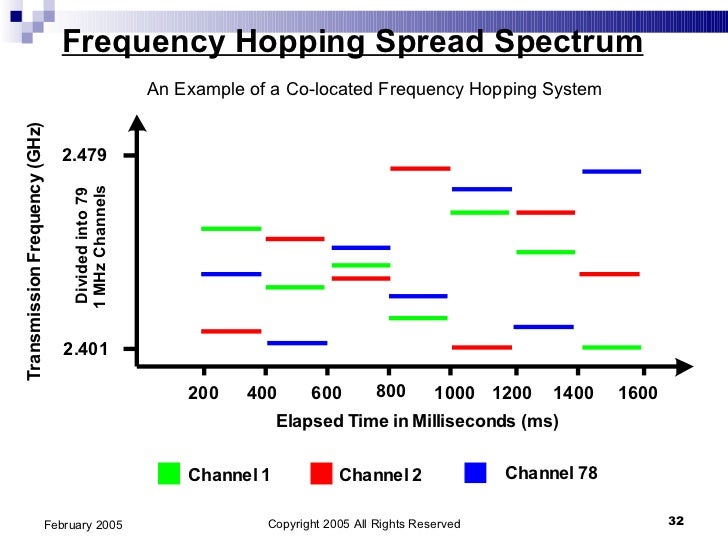 Frequency Hopping Spread Spectrum

An Example of a Co-located Frequency Hopping System

Transmission Frequency (GHz)

Divided into 79 1 MHz Channels

2.479

2.401

200 400 600 800 1000 1200 1400 1600

Elapsed Time in Milliseconds (ms)

Channel 1 Channel 2 Channel 78

February 2005

Copyright 2005 All Rights Reserved

32